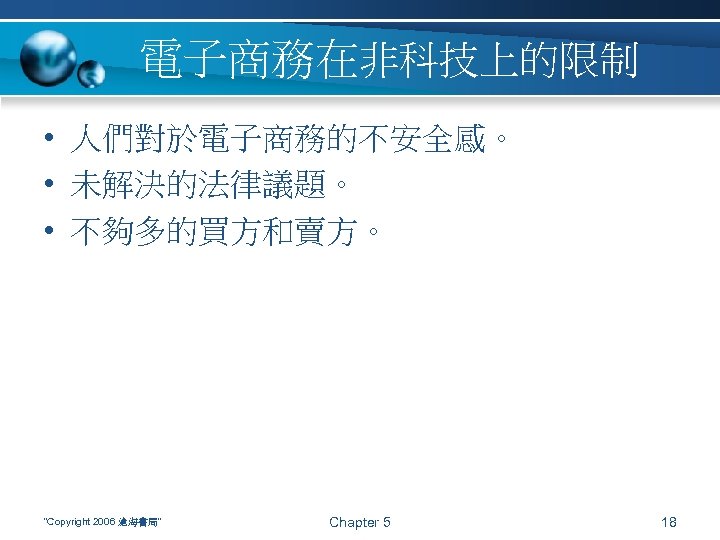 電子商務在非科技上的限制

• 人們對於電子商務的不安全感。
• 未解決的法律議題。
• 不夠多的買方和賣方。

"Copyright 2006 滄海書局"

Chapter 5

18